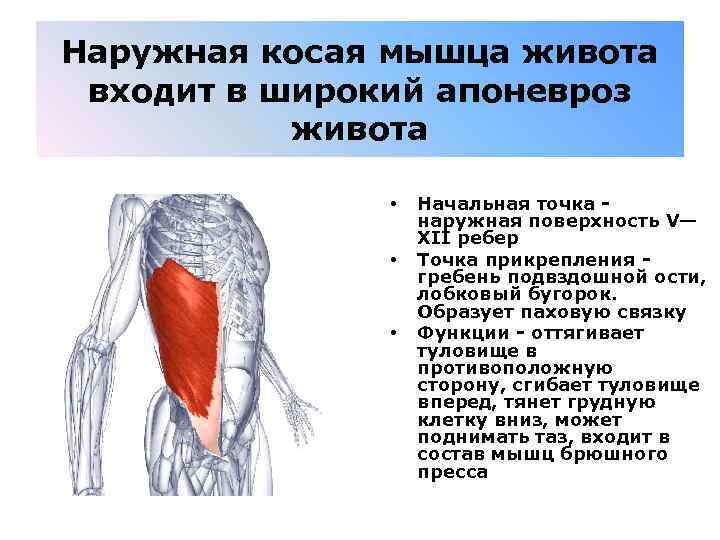 Наружная косая мышца живота входит в широкий апоневроз живота

• Начальная точка - наружная поверхность V—XII ребер

• Точка прикрепления - гребень подвздошной ости, лобковый бугорок. Образует паховую связку

• Функции - оттягивает туловище в противоположную сторону, сгибает туловище вперед, тянет грудную клетку вниз, может поднимать таз, входит в состав мышц брюшного пресса